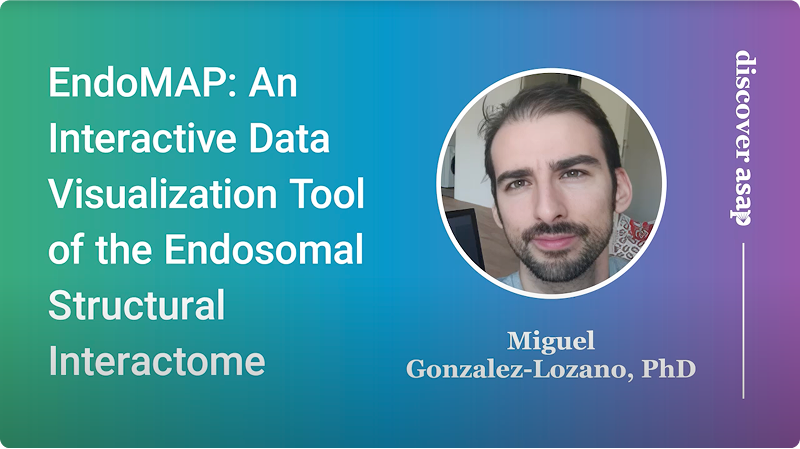 EndoMAP: An Interactive Data Visualization Tool of the Endosomal Structural Interactome

Miguel Gonzalez-Lozano, PhD

discover asap